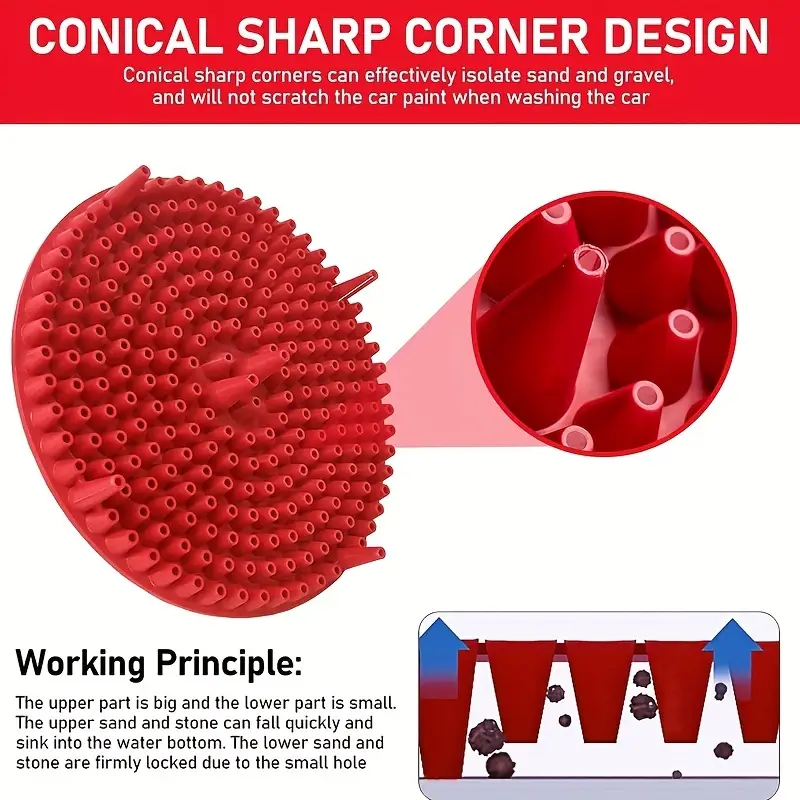 CONICAL SHARP CORNER DESIGN

Conical sharp corners can effectively isolate sand and gravel, and will not scratch the car paint when washing the car

Working Principle:

The upper part is big and the lower part is small. The upper sand and stone can fall quickly and sink into the water bottom. The lower sand and stone are firmly locked due to the small hole